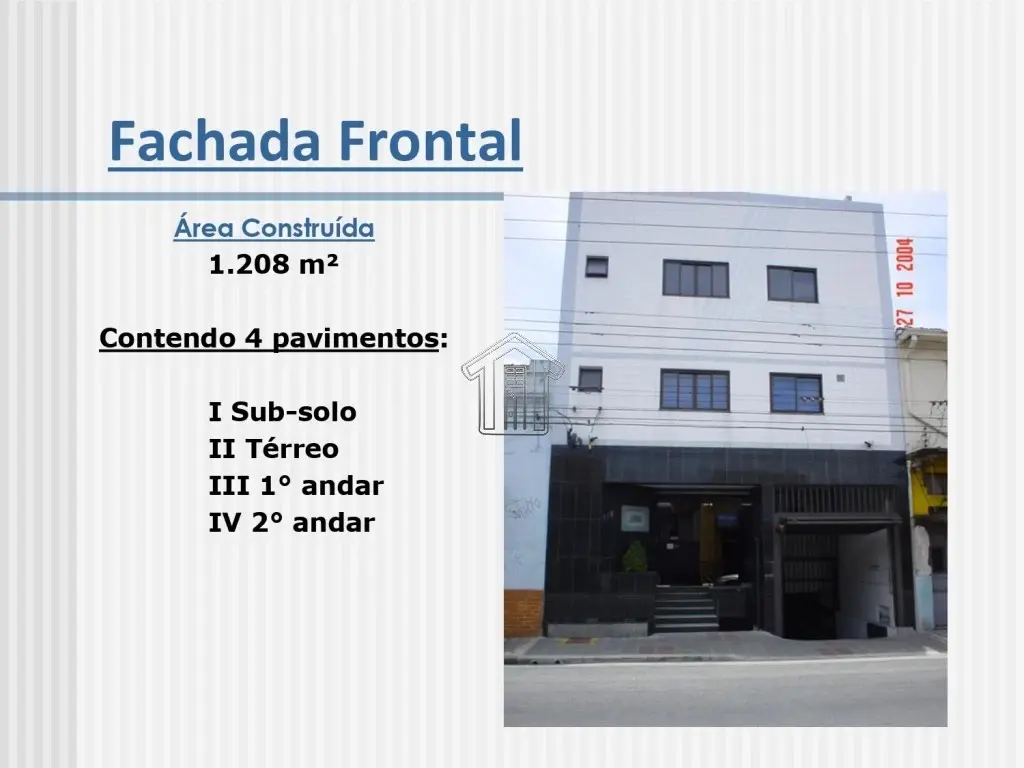 Fachada Frontal

Área Construída
1.208 m²

Contendo 4 pavimentos:

I Sub-solo
II Térreo
III 1° andar
IV 2° andar

27 10 2004